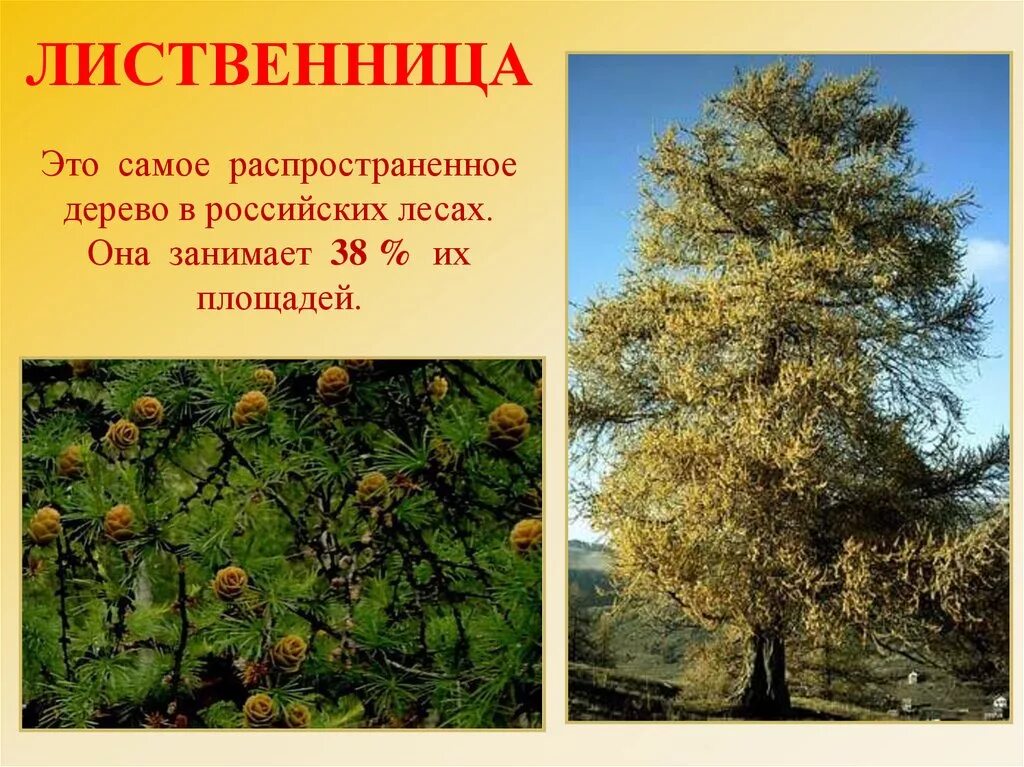 ЛИСТВЕННИЦА

Это самое распространенное дерево в российских лесах. Она занимает 38 % их площадей.